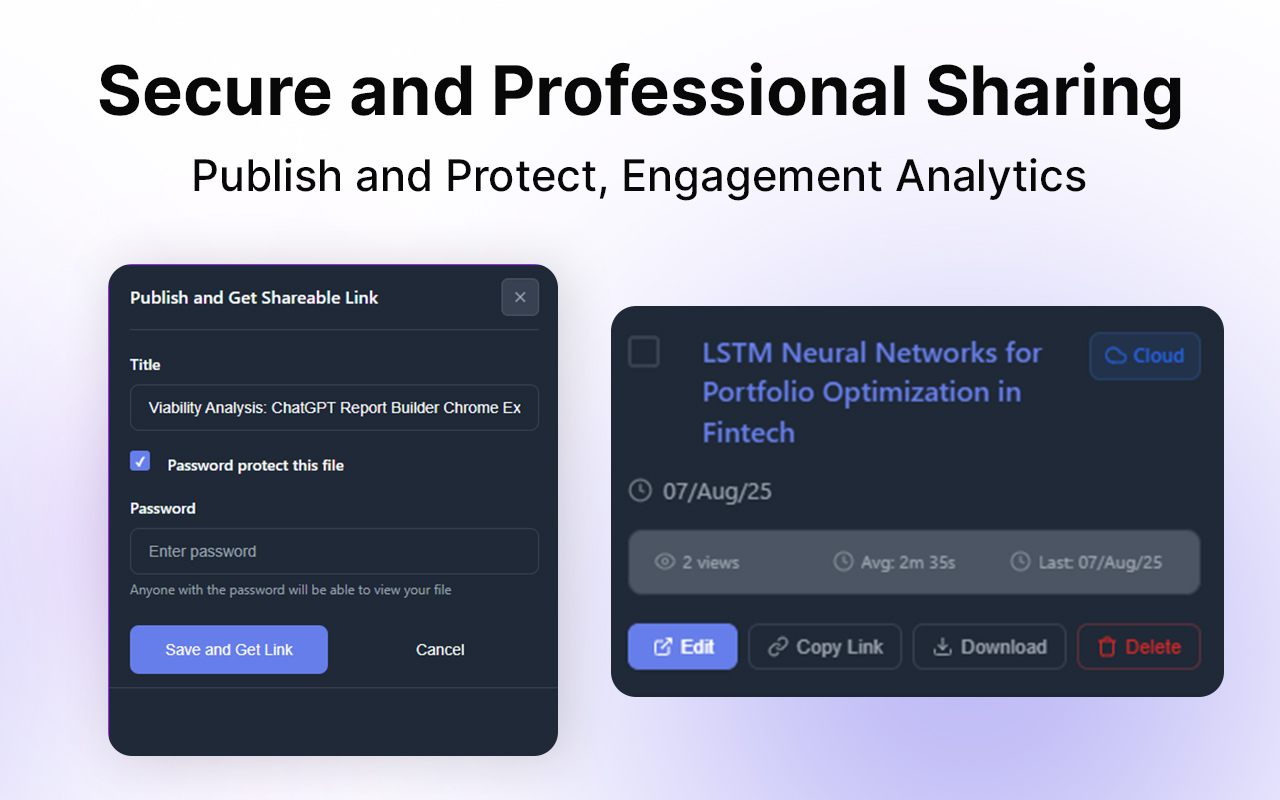 Secure and Professional Sharing

Publish and Protect, Engagement Analytics

Publish and Get Shareable Link

×

Title

Viability Analysis: ChatGPT Report Builder Chrome Ex

Password protect this file

Password

Enter password

Anyone with the password will be able to view your file

Save and Get Link

Cancel

LSTM Neural Networks for Portfolio Optimization in Fintech

Cloud

07/Aug/25

2 views

Avg: 2m 35s

Last: 07/Aug/25

Edit

Copy Link

Download

Delete